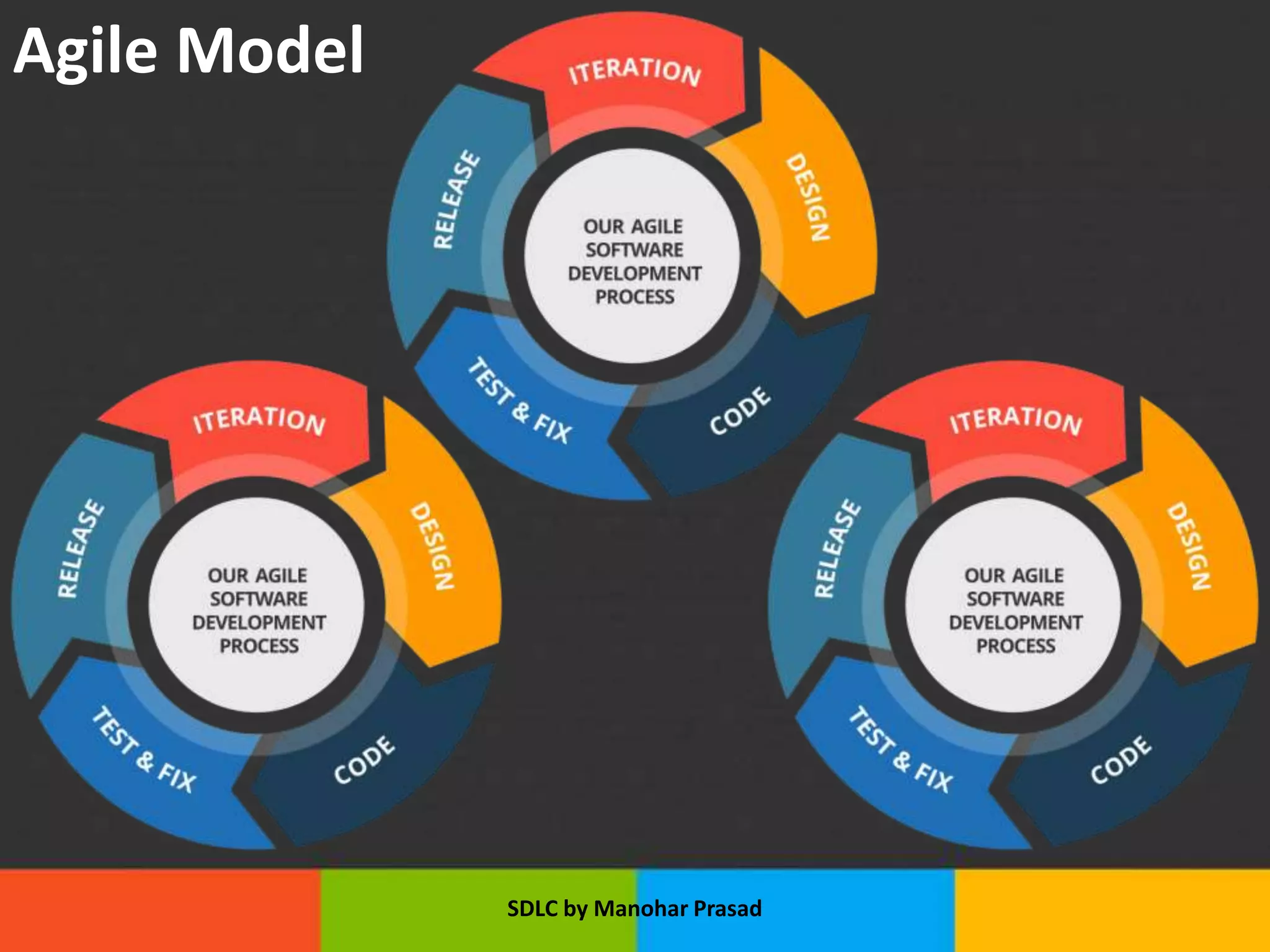 Agile Model

ITERATION
DESIGN
CODE
TEST & FIX
RELEASE
OUR AGILE SOFTWARE DEVELOPMENT PROCESS

ITERATION
DESIGN
CODE
TEST & FIX
RELEASE
OUR AGILE SOFTWARE DEVELOPMENT PROCESS

ITERATION
DESIGN
CODE
TEST & FIX
RELEASE
OUR AGILE SOFTWARE DEVELOPMENT PROCESS

SDLC by Manohar Prasad